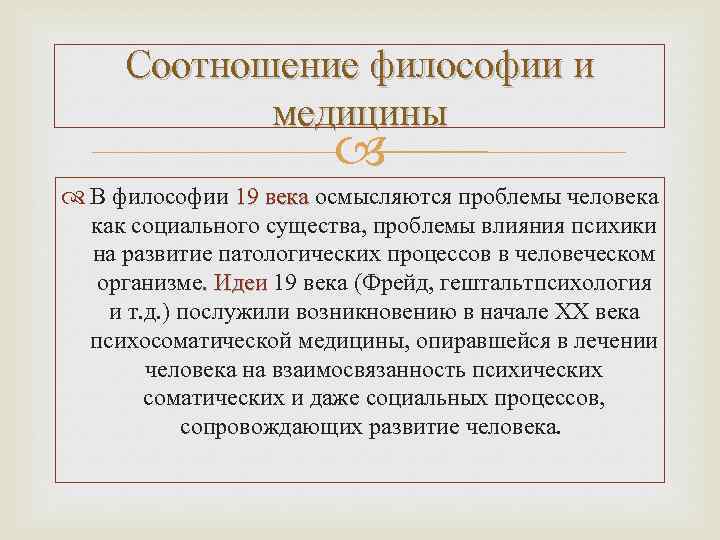 Соотношение философии и медицины

В философии 19 века осмысляются проблемы человека как социального существа, проблемы влияния психики на развитие патологических процессов в человеческом организме. Идеи 19 века (Фрейд, гештальтпсихология и т.д.) послужили возникновению в начале XX века психосоматической медицины, опиравшейся в лечении человека на взаимосвязанность психических соматических и даже социальных процессов, сопровождающих развитие человека.